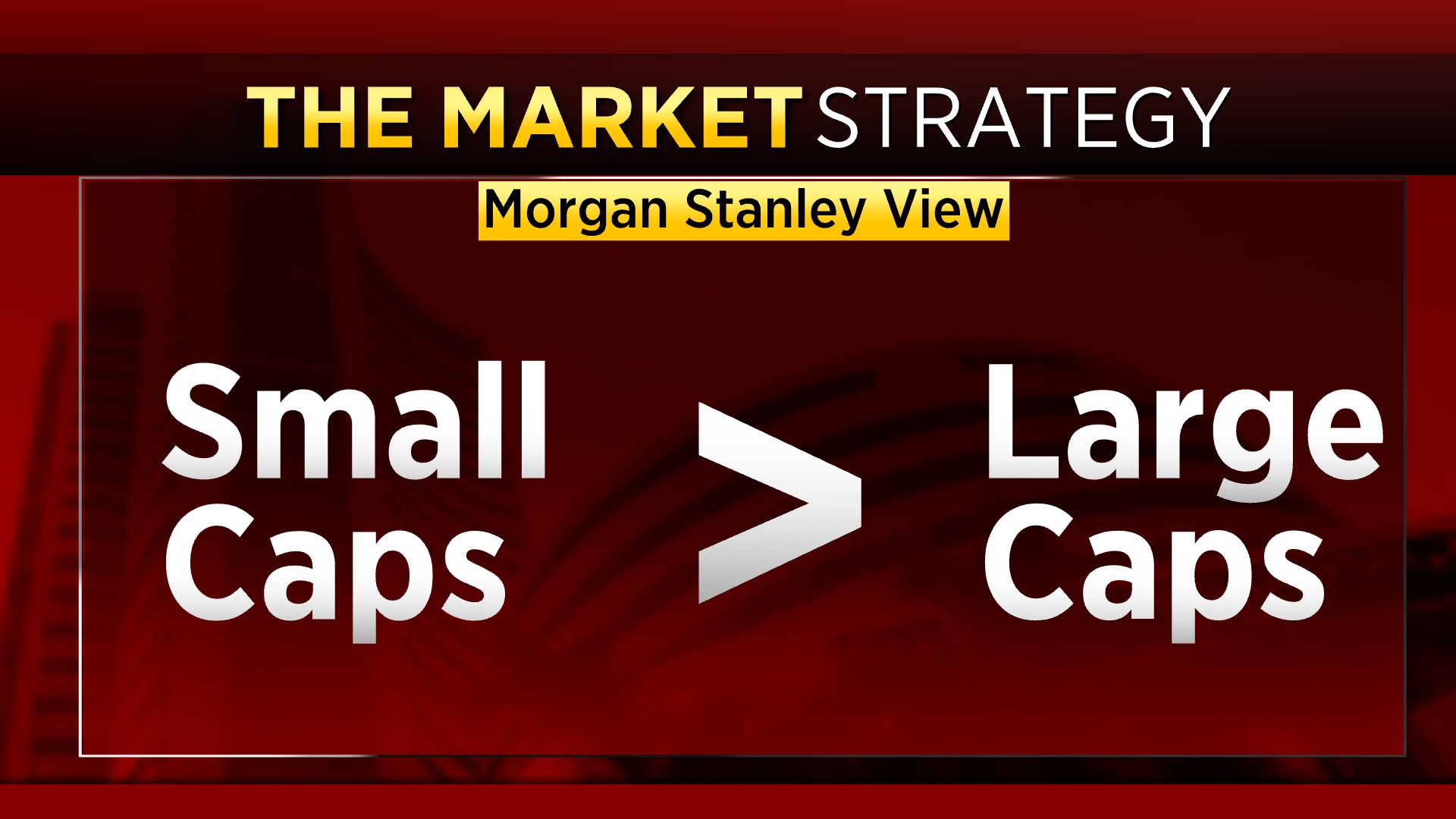 THE MARKET STRATEGY

Morgan Stanley View

Small Caps > Large Caps